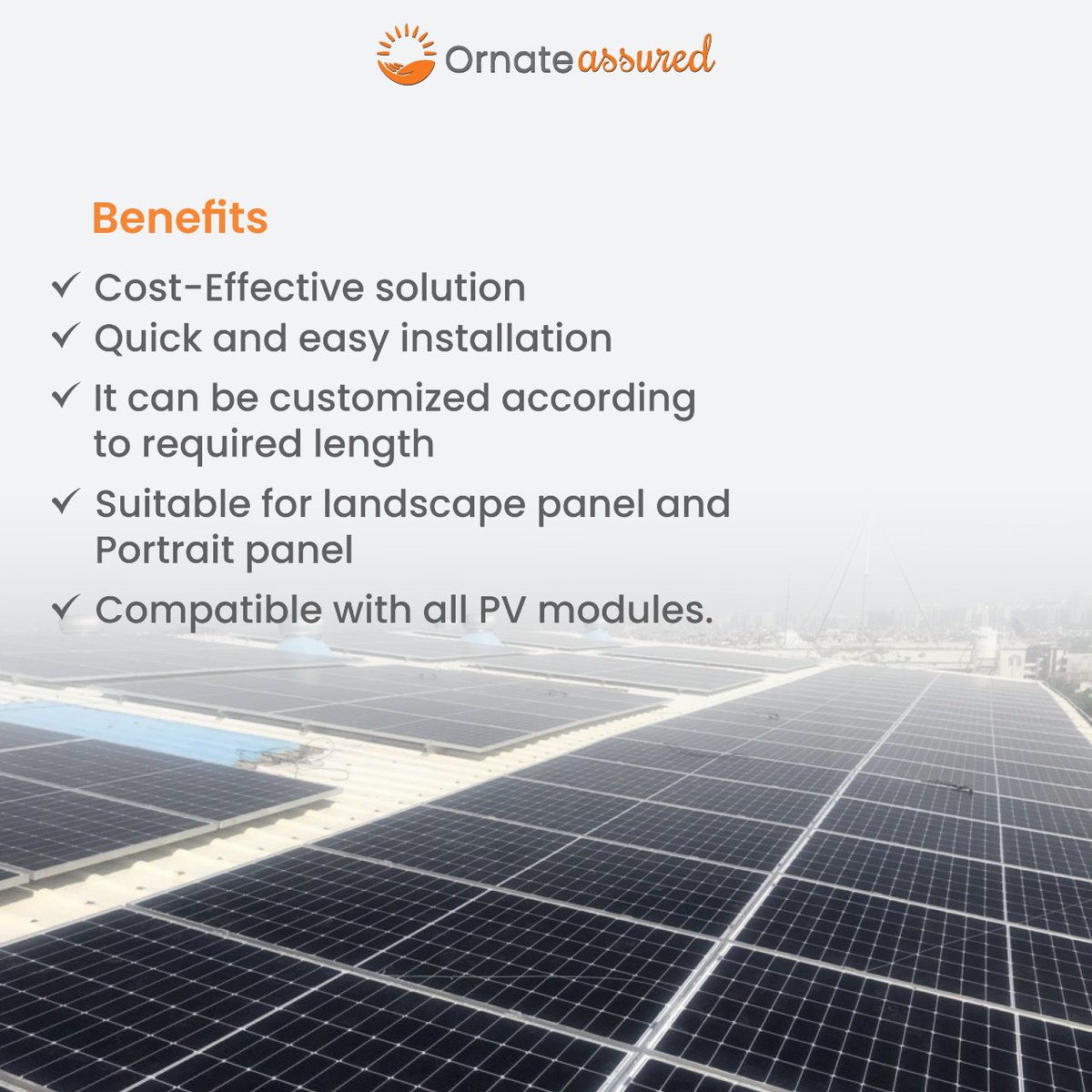 Ornate assured

Benefits

✓ Cost-Effective solution
✓ Quick and easy installation
✓ It can be customized according to required length
✓ Suitable for landscape panel and Portrait panel
✓ Compatible with all PV modules.